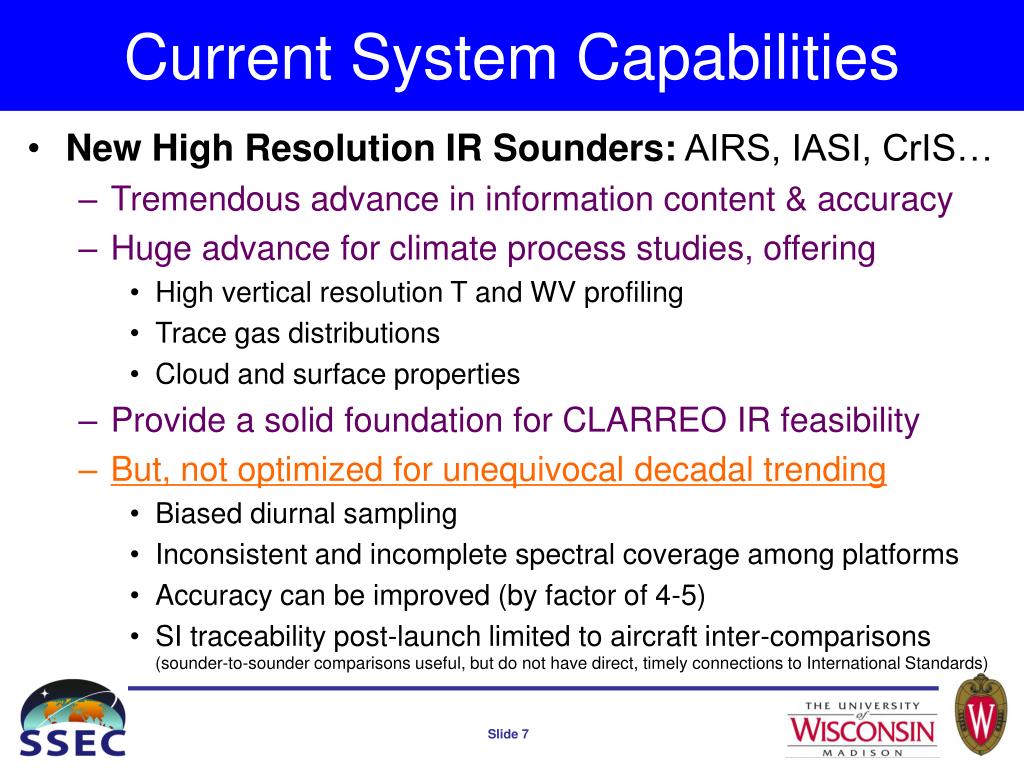 Current System Capabilities

• **New High Resolution IR Sounders:** AIRS, IASI, CrIS…
– Tremendous advance in information content & accuracy
– Huge advance for climate process studies, offering
• High vertical resolution T and WV profiling
• Trace gas distributions
• Cloud and surface properties
– Provide a solid foundation for CLARREO IR feasibility
– But, not optimized for unequivocal decadal trending
• Biased diurnal sampling
• Inconsistent and incomplete spectral coverage among platforms
• Accuracy can be improved (by factor of 4-5)
• SI traceability post-launch limited to aircraft inter-comparisons
(sounder-to-sounder comparisons useful, but do not have direct, timely connections to International Standards)

SSEC

Slide 7

THE UNIVERSITY of WISCONSIN MADISON

W